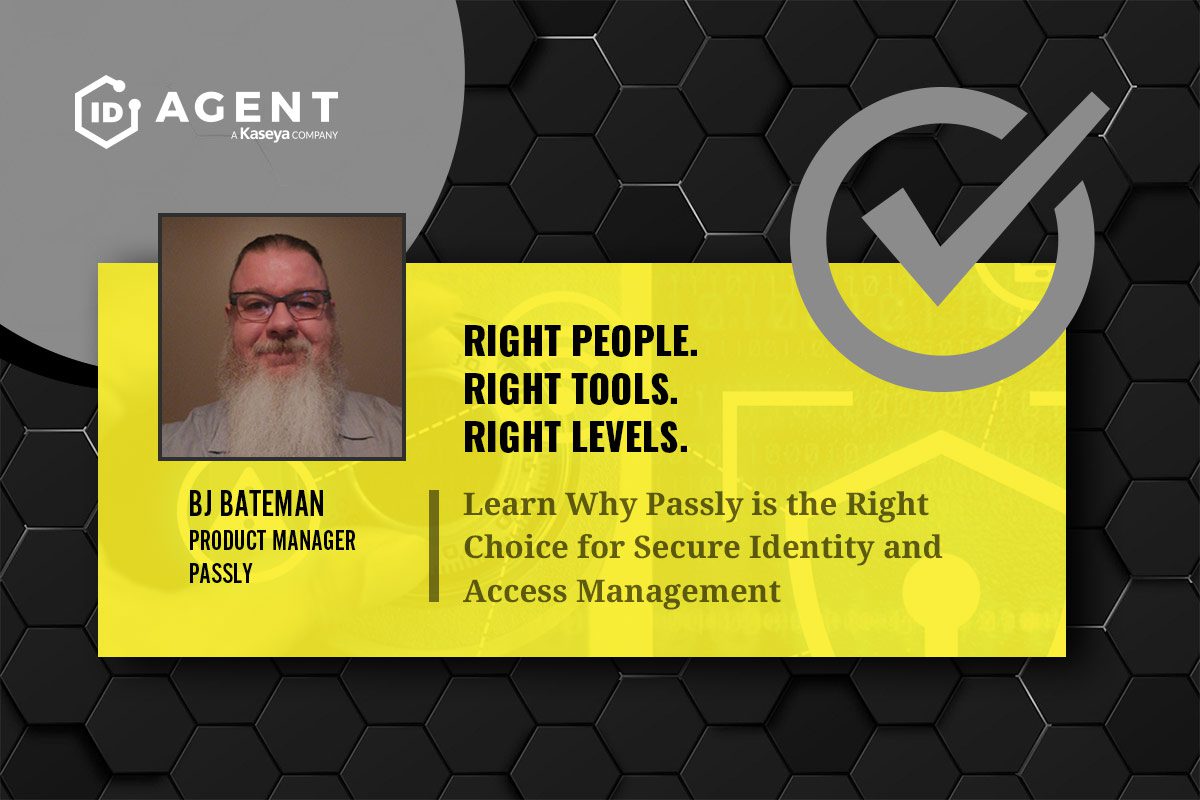 ID AGENT
A Kaseya COMPANY

RIGHT PEOPLE.
RIGHT TOOLS.
RIGHT LEVELS.

BJ BATEMAN
PRODUCT MANAGER
PASSLY

Learn Why Passly is the Right Choice for Secure Identity and Access Management